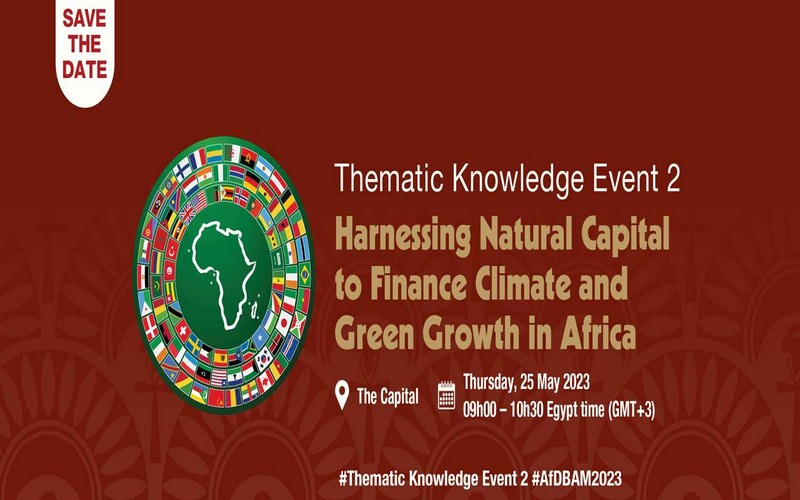 SAVE THE DATE

Thematic Knowledge Event 2

Harnessing Natural Capital to Finance Climate and Green Growth in Africa

The Capital

Thursday, 25 May 2023
09h00 – 10h30 Egypt time (GMT+3)

#Thematic Knowledge Event 2 #AfDBAM2023